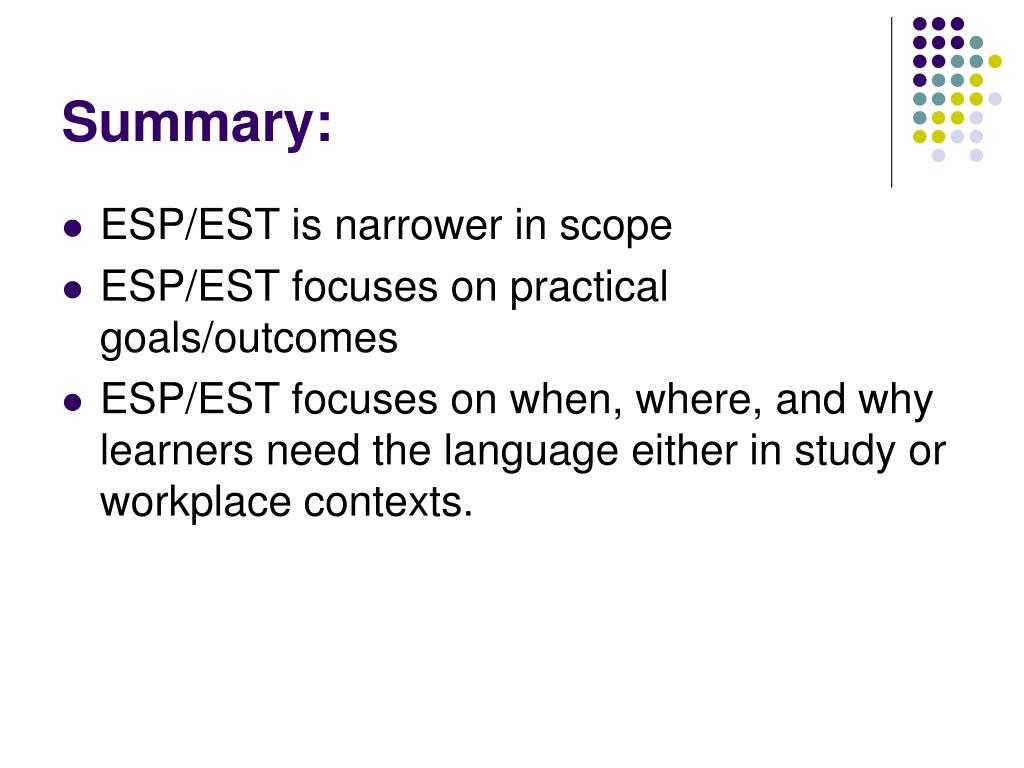 Summary:

- ESP/EST is narrower in scope
- ESP/EST focuses on practical goals/outcomes
- ESP/EST focuses on when, where, and why learners need the language either in study or workplace contexts.